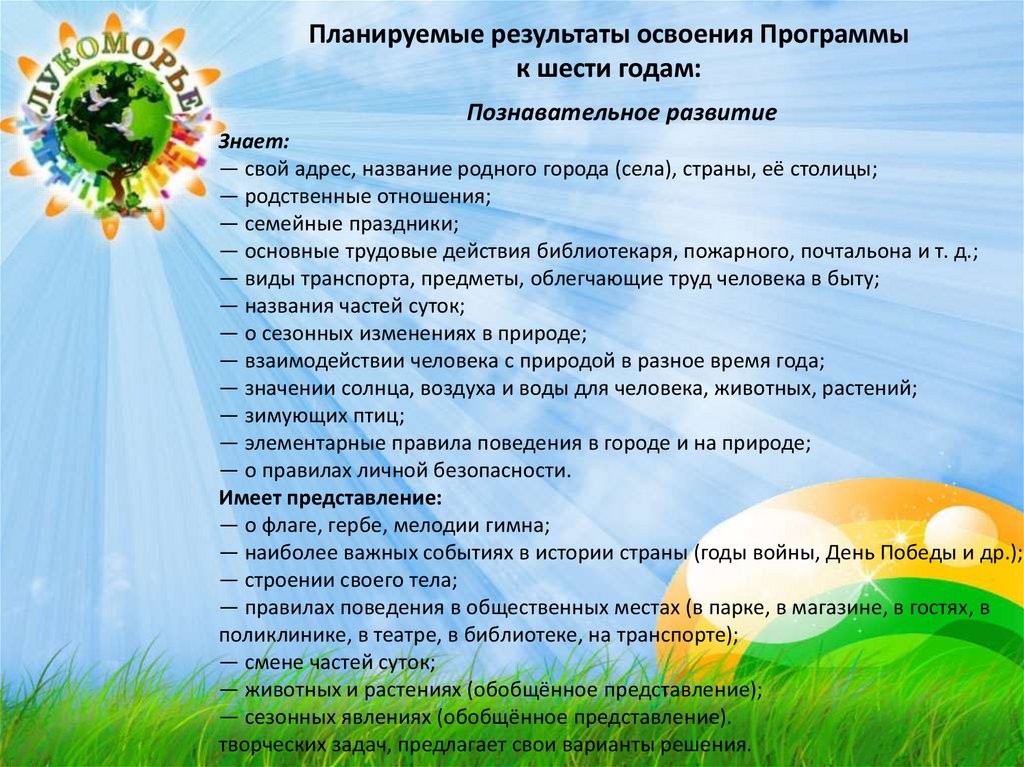 ЛУКОМОРЬЕ

Планируемые результаты освоения Программы к шести годам:

Познавательное развитие

Знает:
— свой адрес, название родного города (села), страны, её столицы;
— родственные отношения;
— семейные праздники;
— основные трудовые действия библиотекаря, пожарного, почтальона и т. д.;
— виды транспорта, предметы, облегчающие труд человека в быту;
— названия частей суток;
— о сезонных изменениях в природе;
— взаимодействии человека с природой в разное время года;
— значении солнца, воздуха и воды для человека, животных, растений;
— зимующих птиц;
— элементарные правила поведения в городе и на природе;
— о правилах личной безопасности.
Имеет представление:
— о флаге, гербе, мелодии гимна;
— наиболее важных событиях в истории страны (годы войны, День Победы и др.);
— строении своего тела;
— правилах поведения в общественных местах (в парке, в магазине, в гостях, в поликлинике, в театре, в библиотеке, на транспорте);
— смене частей суток;
— животных и растениях (обобщённое представление);
— сезонных явлениях (обобщённое представление).
творческих задач, предлагает свои варианты решения.